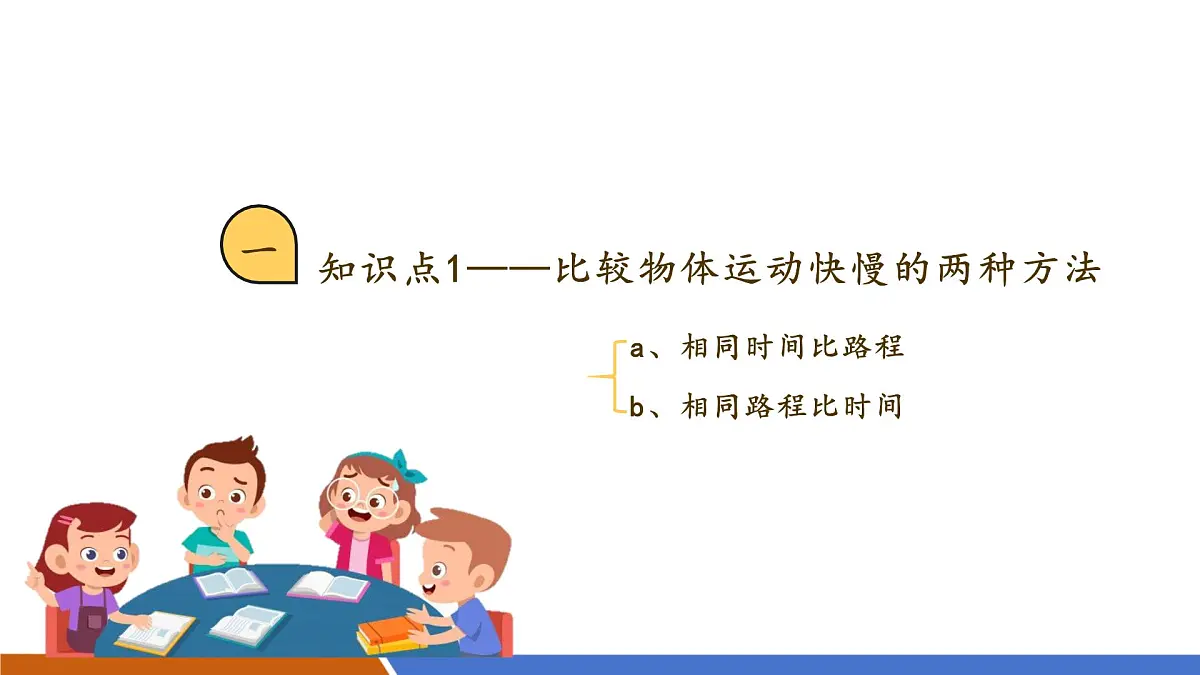 一

知识点1——比较物体运动快慢的两种方法

a、相同时间比路程

b、相同路程比时间